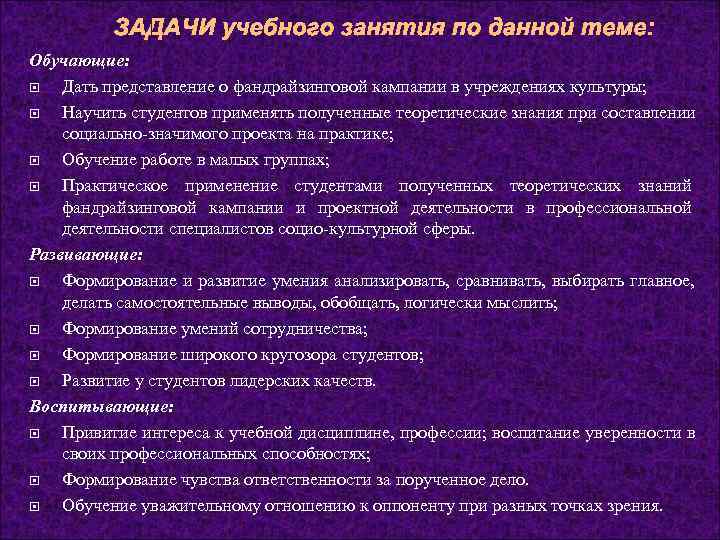 ЗАДАЧИ учебного занятия по данной теме:

Обучающие:

Дать представление о фандрайзинговой кампании в учреждениях культуры;

Научить студентов применять полученные теоретические знания при составлении социально-значимого проекта на практике;

Обучение работе в малых группах;

Практическое применение студентами полученных теоретических знаний фандрайзинговой кампании и проектной деятельности в профессиональной деятельности специалистов социо-культурной сферы.

Развивающие:

Формирование и развитие умения анализировать, сравнивать, выбирать главное, делать самостоятельные выводы, обобщать, логически мыслить;

Формирование умений сотрудничества;

Формирование широкого кругозора студентов;

Развитие у студентов лидерских качеств.

Воспитывающие:

Привитие интереса к учебной дисциплине, профессии; воспитание уверенности в своих профессиональных способностях;

Формирование чувства ответственности за порученное дело.

Обучение уважительному отношению к оппоненту при разных точках зрения.